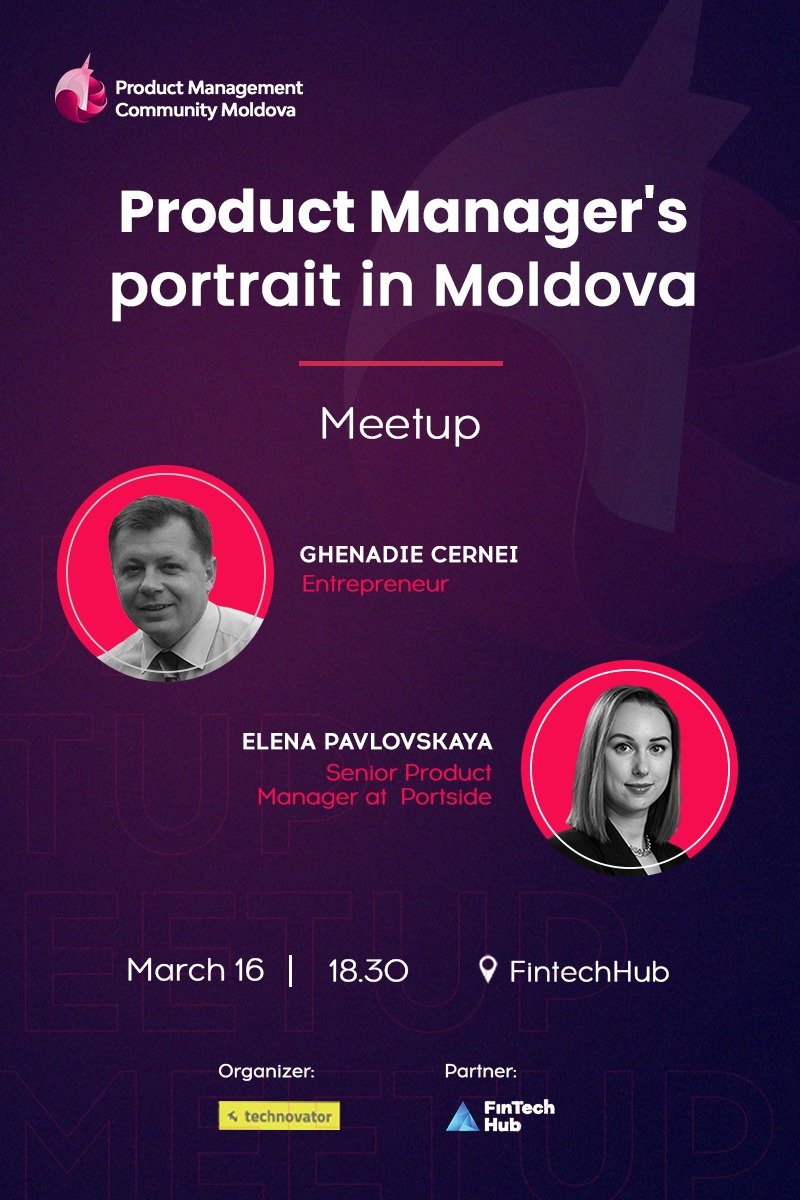 Product Management Community Moldova

Product Manager's portrait in Moldova

Meetup

GHENADIE CERNEI
Entrepreneur

ELENA PAVLOVSKAYA
Senior Product Manager at Portside

March 16 | 18.30 FintechHub

Organizer:
technovator

Partner:
FinTech Hub